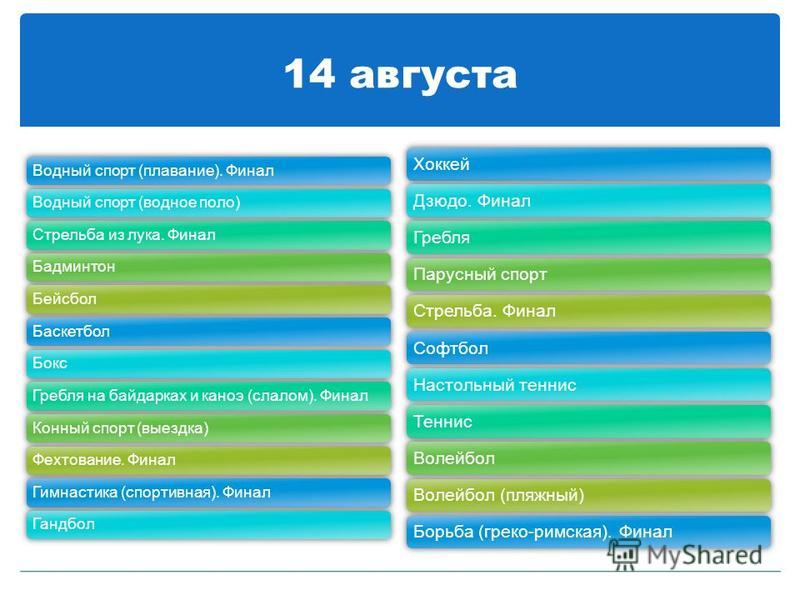 14 августа

Водный спорт (плавание). Финал

Водный спорт (водное поло)

Стрельба из лука. Финал

Бадминтон

Бейсбол

Баскетбол

Бокс

Гребля на байдарках и каноэ (слалом). Финал

Конный спорт (выездка)

Фехтование. Финал

Гимнастика (спортивная). Финал

Гандбол

Хоккей

Дзюдо. Финал

Гребля

Парусный спорт

Стрельба. Финал

Софтбол

Настольный теннис

Теннис

Волейбол

Волейбол (пляжный)

Борьба (греко-римская). Финал

MyShared